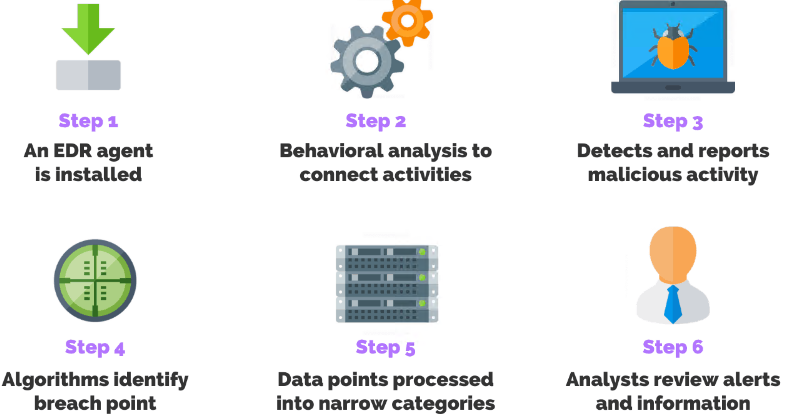 Step 1
An EDR agent is installed

Step 2
Behavioral analysis to connect activities

Step 3
Detects and reports malicious activity

Step 4
Algorithms identify breach point

Step 5
Data points processed into narrow categories

Step 6
Analysts review alerts and information